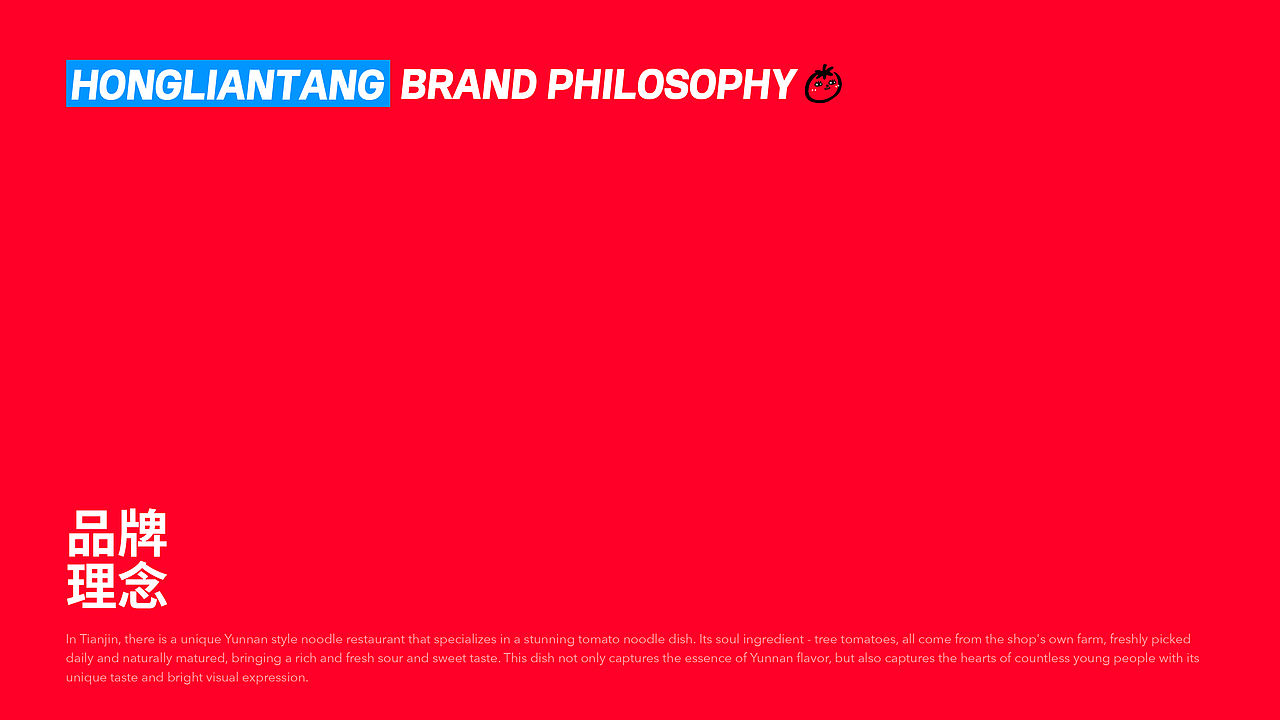 HONGLIANTANG BRAND PHILOSOPHY

品牌
理念

In Tianjin, there is a unique Yunnan style noodle restaurant that specializes in a stunning tomato noodle dish. Its soul ingredient - tree tomatoes, all come from the shop's own farm, freshly picked daily and naturally matured, bringing a rich and fresh sour and sweet taste. This dish not only captures the essence of Yunnan flavor, but also captures the hearts of countless young people with its unique taste and bright visual expression.